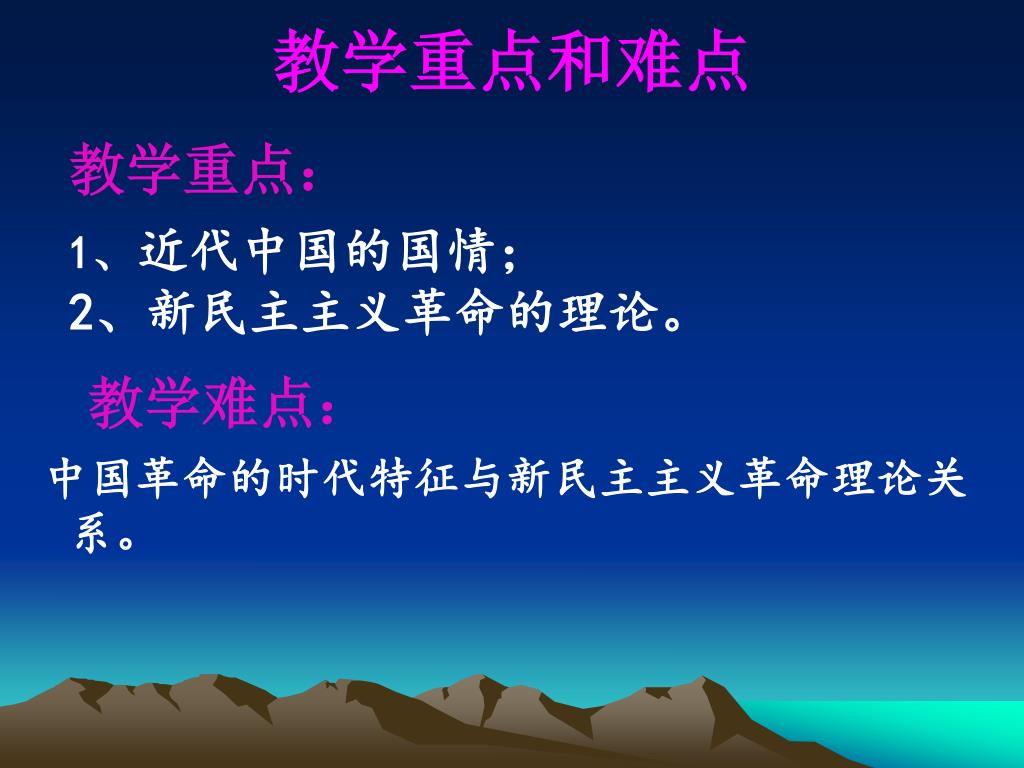 教学重点和难点

教学重点：

1、近代中国的国情；
2、新民主主义革命的理论。

教学难点：

中国革命的时代特征与新民主主义革命理论关系。